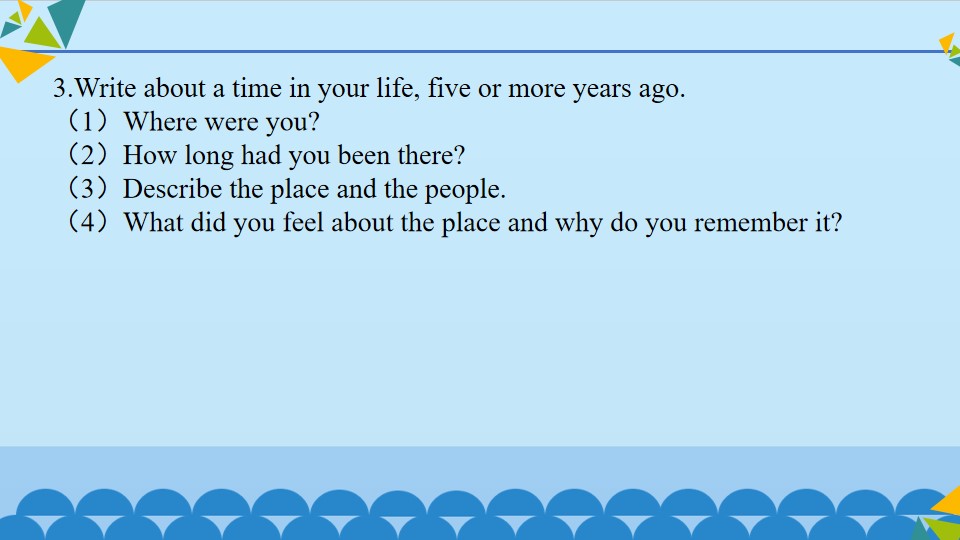 3.Write about a time in your life, five or more years ago.
（1）Where were you?
（2）How long had you been there?
（3）Describe the place and the people.
（4）What did you feel about the place and why do you remember it?